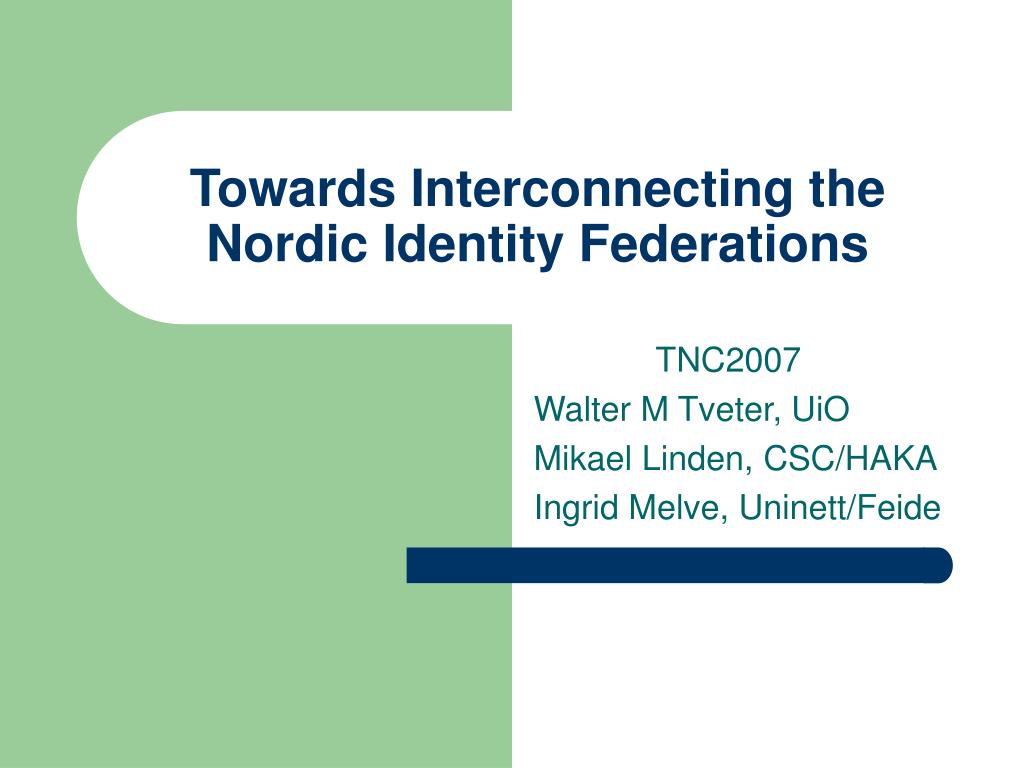 Towards Interconnecting the Nordic Identity Federations

TNC2007
Walter M Tveter, UiO
Mikael Linden, CSC/HAKA
Ingrid Melve, Uninett/Feide